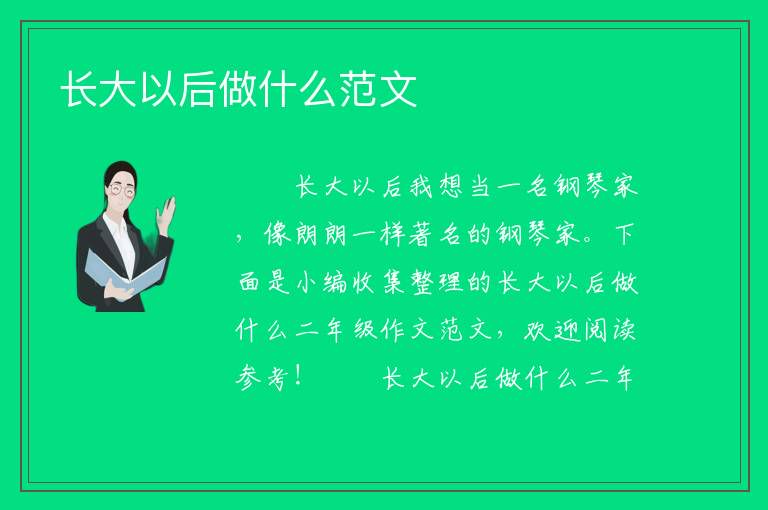 长大以后做什么范文

长大以后我想当一名钢琴家，像朗朗一样著名的钢琴家。下面是小编收集整理的长大以后做什么二年级作文范文，欢迎阅读参考！　　长大以后做什么二年